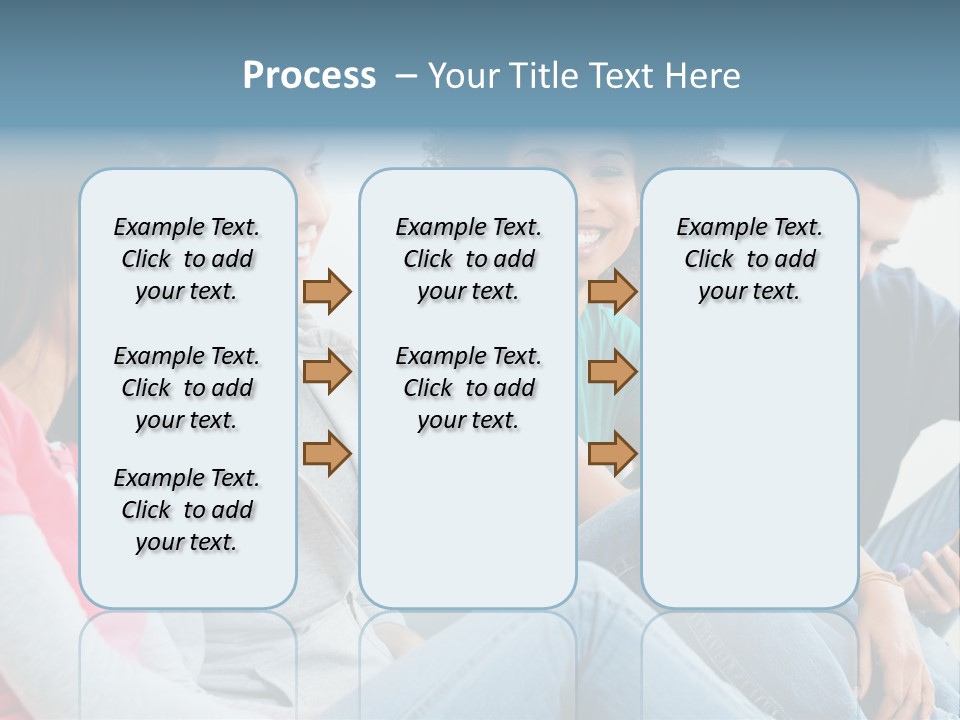 Process – Your Title Text Here

Example Text. Click to add your text.

Example Text. Click to add your text.

Example Text. Click to add your text.

Example Text. Click to add your text.

Example Text. Click to add your text.

Example Text. Click to add your text.